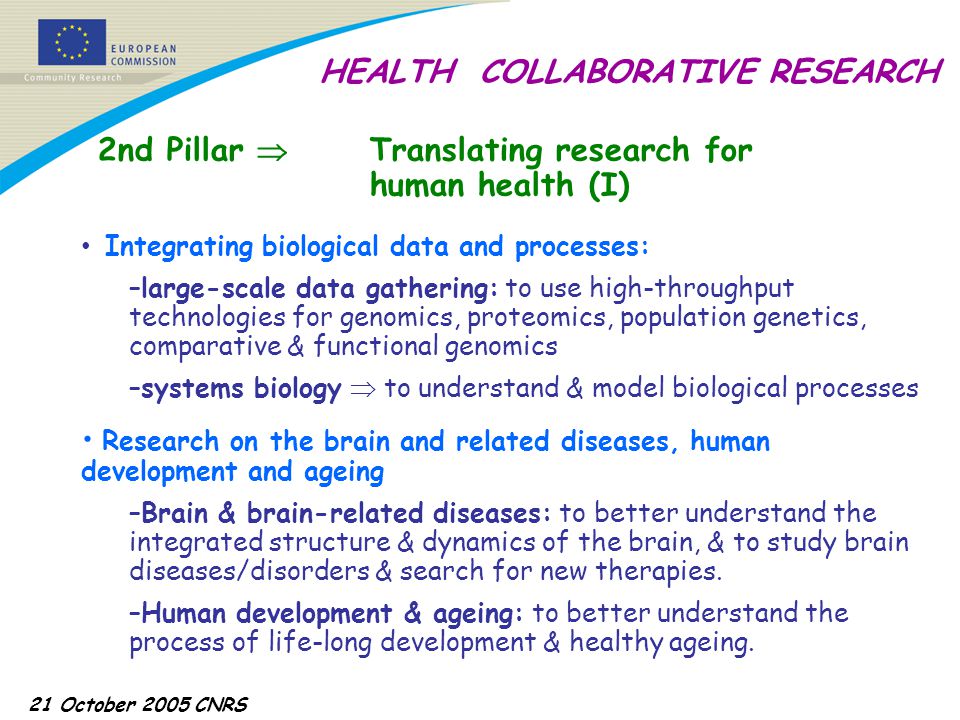 EUROPEAN COMMISSION
Community Research

HEALTH COLLABORATIVE RESEARCH

2nd Pillar $\Rightarrow$ Translating research for human health (I)

• Integrating biological data and processes:

–large-scale data gathering: to use high-throughput technologies for genomics, proteomics, population genetics, comparative & functional genomics

–systems biology $\Rightarrow$ to understand & model biological processes

• Research on the brain and related diseases, human development and ageing

–Brain & brain-related diseases: to better understand the integrated structure & dynamics of the brain, & to study brain diseases/disorders & search for new therapies.

–Human development & ageing: to better understand the process of life-long development & healthy ageing.

21 October 2005 CNRS